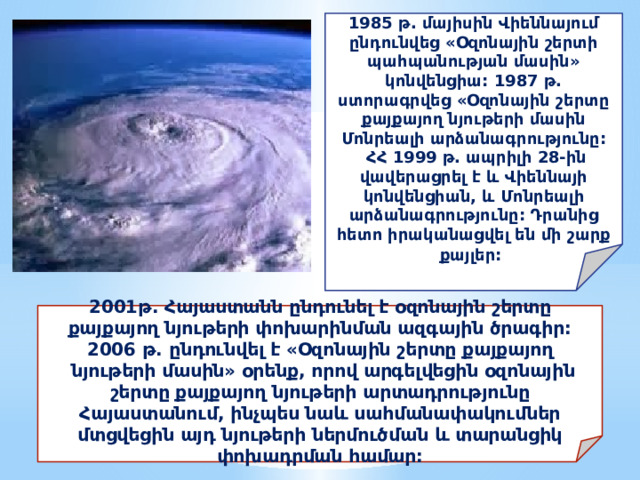 1985 թ. մայիսին Վիեննայում ընդունվեց «Օզոնային շերտի պահպանության մասին» կոնվենցիա: 1987 թ. ստորագրվեց «Օզոնային շերտը քայքայող նյութերի մասին Մոնրեալի արձանագրությունը: ՀՀ 1999 թ. ապրիլի 28-ին վավերացրել է և Վիեննայի կոնվենցիան, և Մոնրեալի արձանագրությունը: Դրանից հետո իրականացվել են մի շարք քայլեր:

2001թ. Հայաստանն ընդունել է օզոնային շերտը քայքայող նյութերի փոխարինման ազգային ծրագիր: 2006 թ. ընդունվել է «Օզոնային շերտը քայքայող նյութերի մասին» օրենք, որով արգելվեցին օզոնային շերտը քայքայող նյութերի արտադրությունը Հայաստանում, ինչպես նաև սահմանափակումներ մտցվեցին այդ նյութերի ներմուծման և տարանցիկ փոխադրման համար: